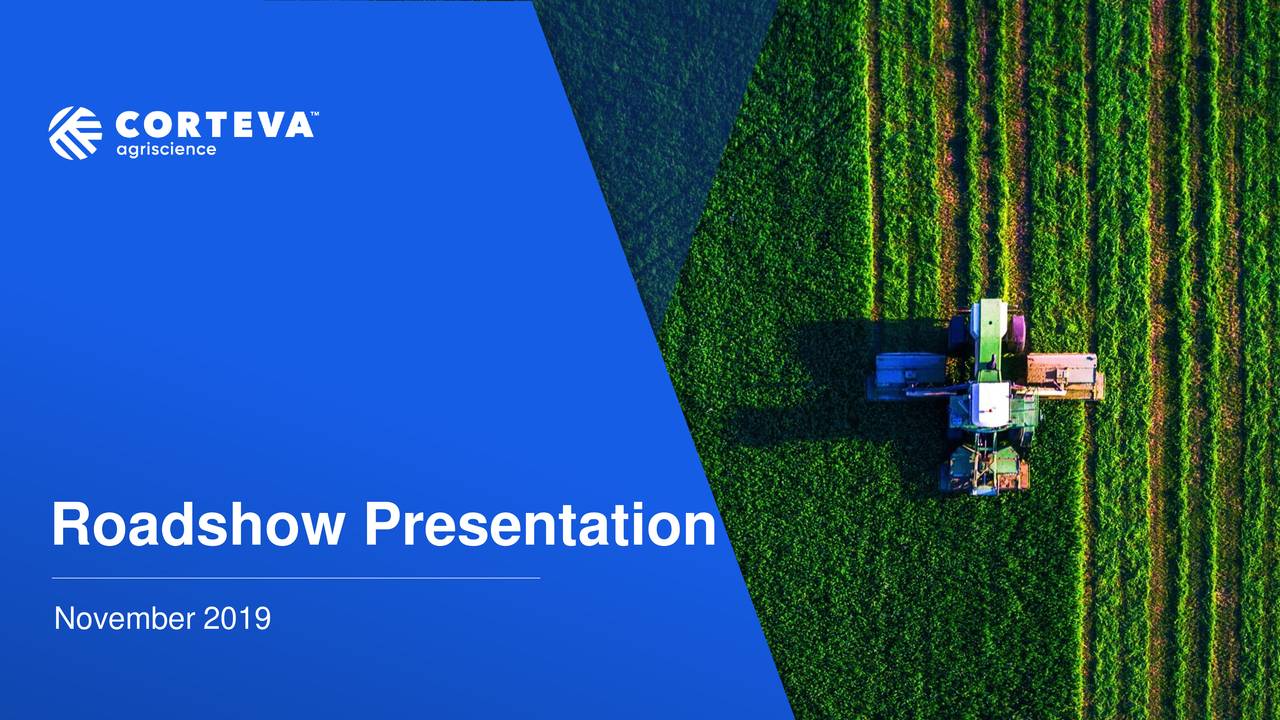 CORTEVA™
agriscience

Roadshow Presentation

November 2019